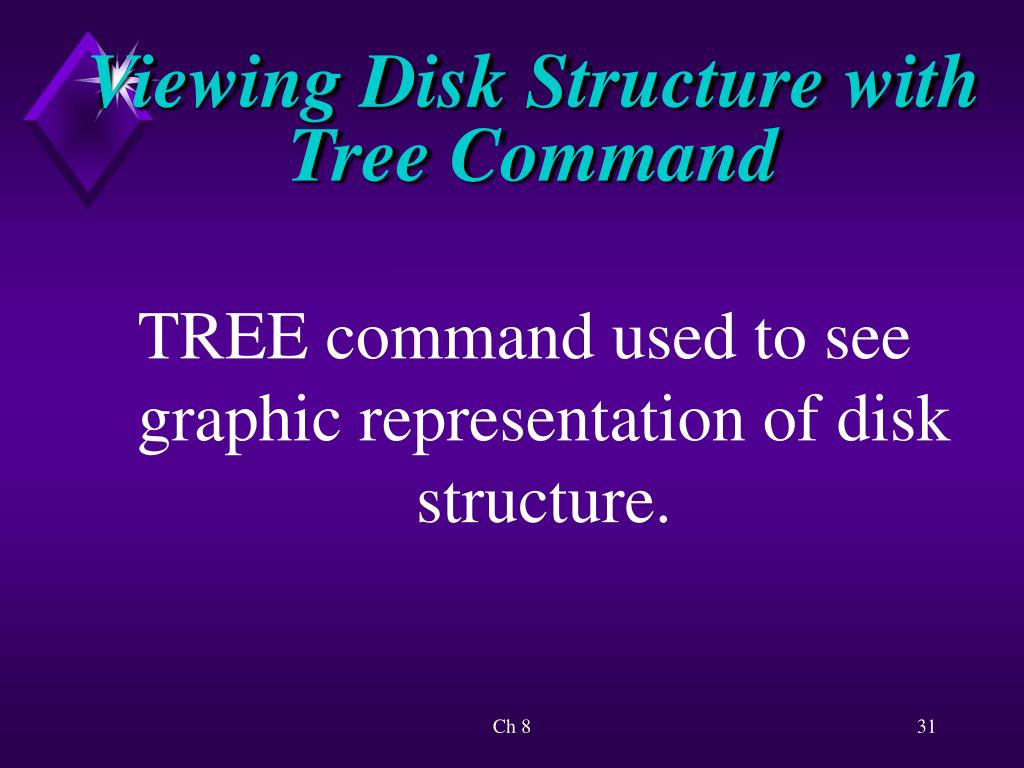 Viewing Disk Structure with Tree Command

TREE command used to see graphic representation of disk structure.

Ch 8

31